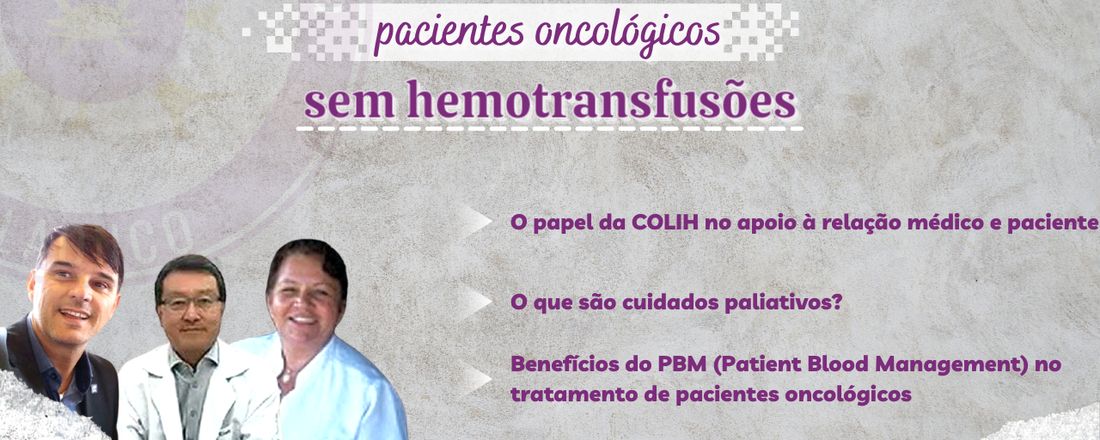 pacientes oncológicos

sem hemotransfusões

O papel da COLIH no apoio à relação médico e paciente

O que são cuidados paliativos?

Benefícios do PBM (Patient Blood Management) no tratamento de pacientes oncológicos